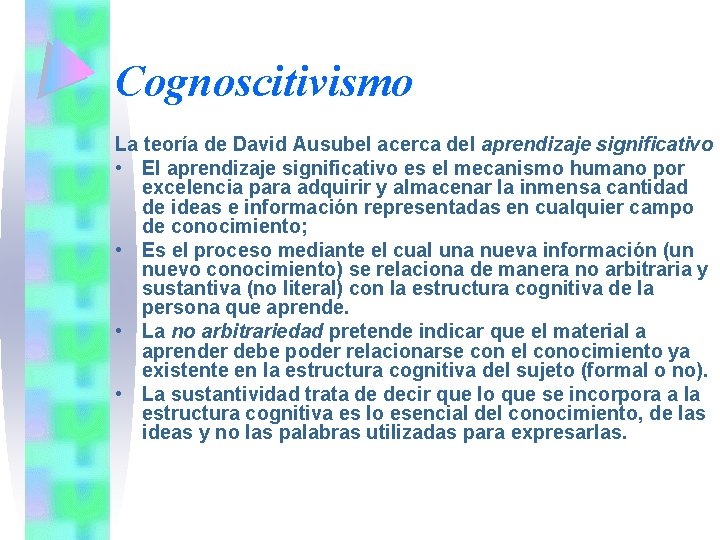 Cognoscitivismo

La teoría de David Ausubel acerca del aprendizaje significativo

• El aprendizaje significativo es el mecanismo humano por excelencia para adquirir y almacenar la inmensa cantidad de ideas e información representadas en cualquier campo de conocimiento;

• Es el proceso mediante el cual una nueva información (un nuevo conocimiento) se relaciona de manera no arbitraria y sustantiva (no literal) con la estructura cognitiva de la persona que aprende.

• La no arbitrariedad pretende indicar que el material a aprender debe poder relacionarse con el conocimiento ya existente en la estructura cognitiva del sujeto (formal o no).

• La sustantividad trata de decir que lo que se incorpora a la estructura cognitiva es lo esencial del conocimiento, de las ideas y no las palabras utilizadas para expresarlas.